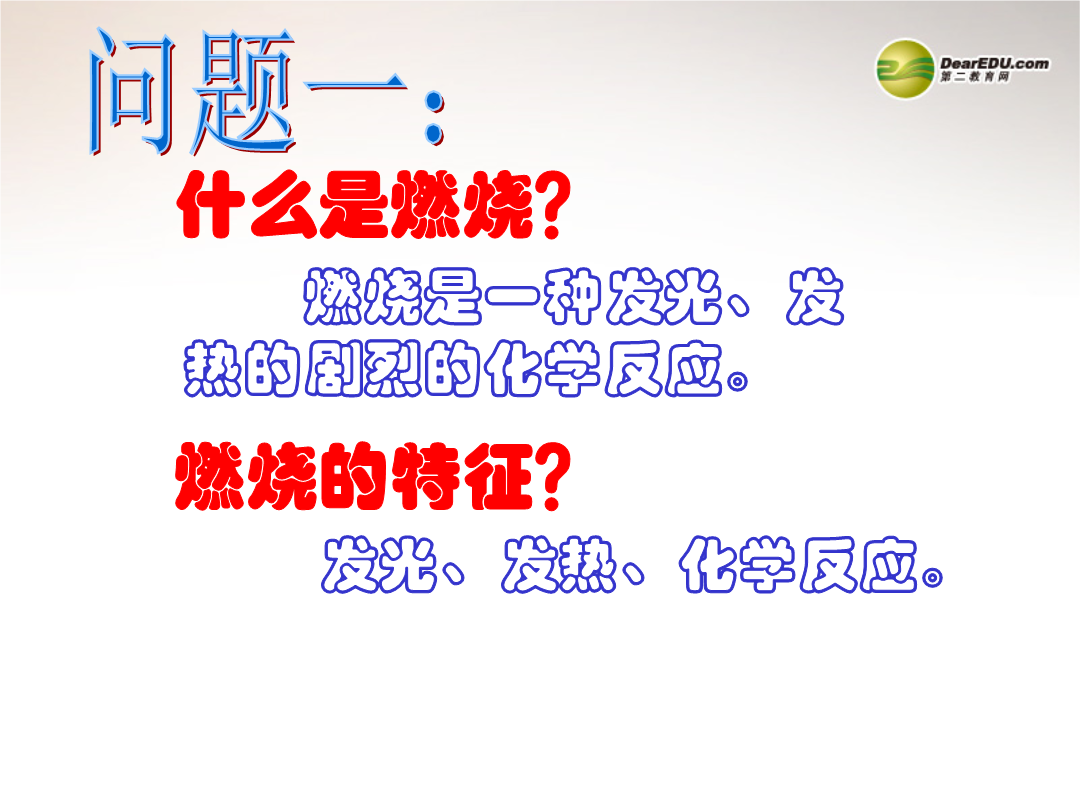 问题一：

DearEDU.com
第二教育网

什么是燃烧？

燃烧是一种发光、发热的剧烈的化学反应。

燃烧的特征？

发光、发热、化学反应。